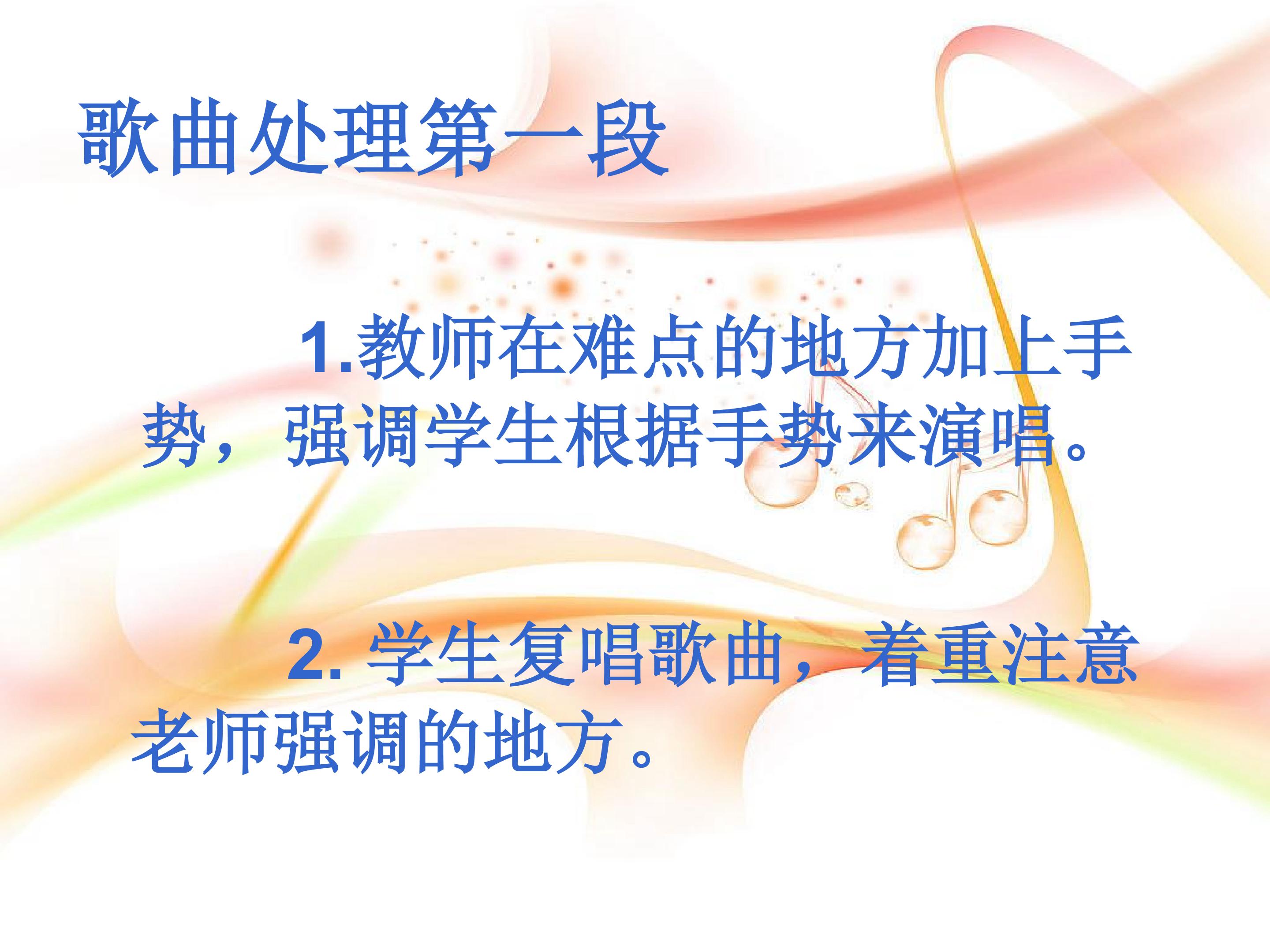 歌曲处理第一段

1.教师在难点的地方加上手势，强调学生根据手势来演唱。

2. 学生复唱歌曲，着重注意老师强调的地方。